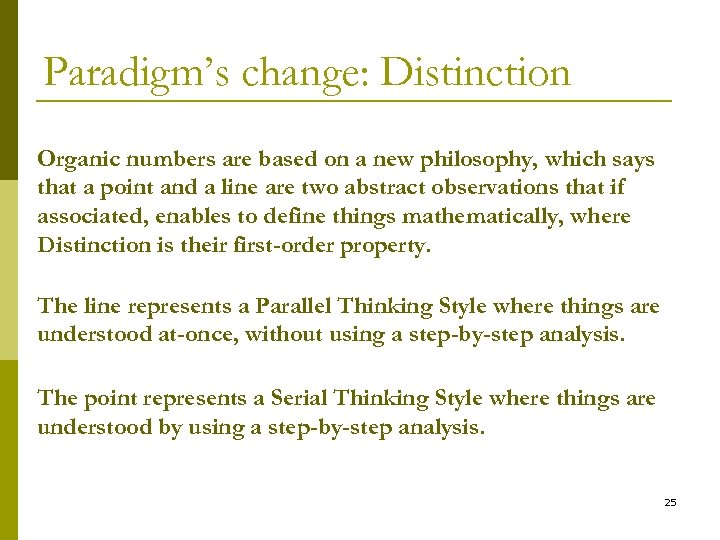 Paradigm's change: Distinction

Organic numbers are based on a new philosophy, which says that a point and a line are two abstract observations that if associated, enables to define things mathematically, where Distinction is their first-order property.

The line represents a Parallel Thinking Style where things are understood at-once, without using a step-by-step analysis.

The point represents a Serial Thinking Style where things are understood by using a step-by-step analysis.

25